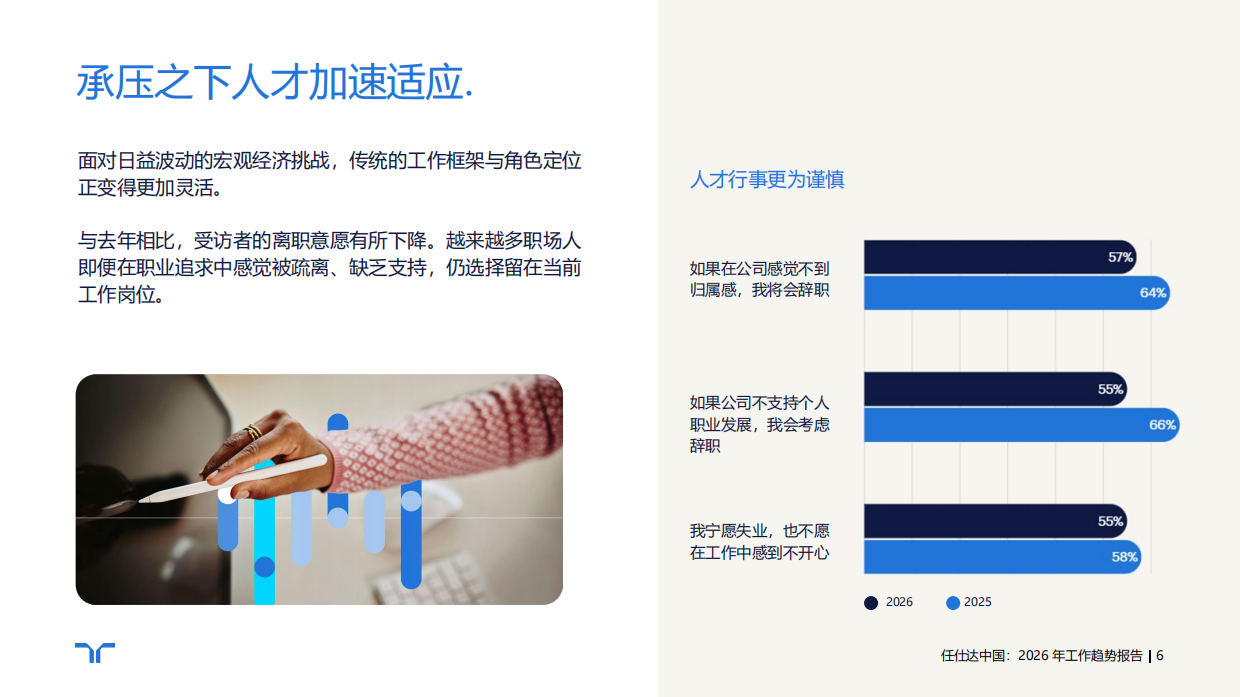 承压之下人才加速适应.

面对日益波动的宏观经济挑战，传统的工作框架与角色定位正变得更加灵活。

与去年相比，受访者的离职意愿有所下降。越来越多职场人即便在职业追求中感觉被疏离、缺乏支持，仍选择留在当前工作岗位。

人才行事更为谨慎

如果在公司感觉不到归属感，我将会辞职
57%
64%

如果公司不支持个人职业发展，我会考虑辞职
55%
66%

我宁愿失业，也不愿在工作中感到不开心
55%
58%

2026
2025

任仕达中国：2026 年工作趋势报告 | 6